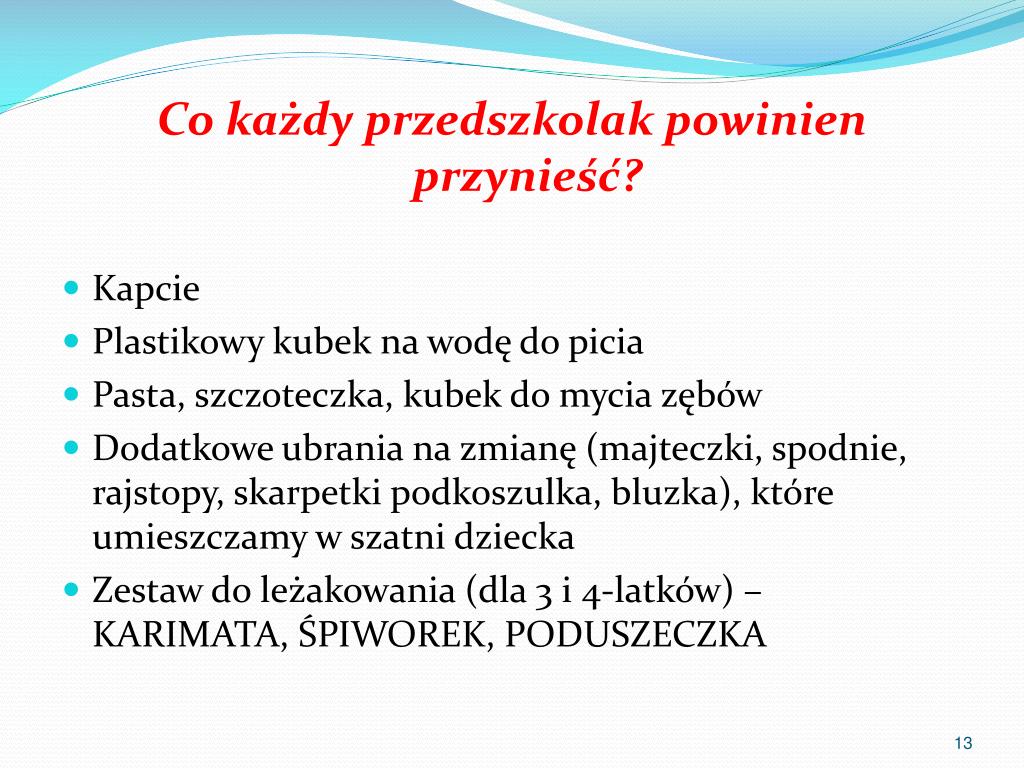 Co każdy przedszkolak powinien przynieść?

- Kapcie
- Plastikowy kubek na wodę do picia
- Pasta, szczoteczka, kubek do mycia zębów
- Dodatkowe ubrania na zmianę (majteczki, spodnie, rajstopy, skarpetki podkoszulka, bluzka), które umieszczamy w szatni dziecka
- Zestaw do leżakowania (dla 3 i 4-latków) – KARIMATA, ŚPIWOREK, PODUSZECZKA

13